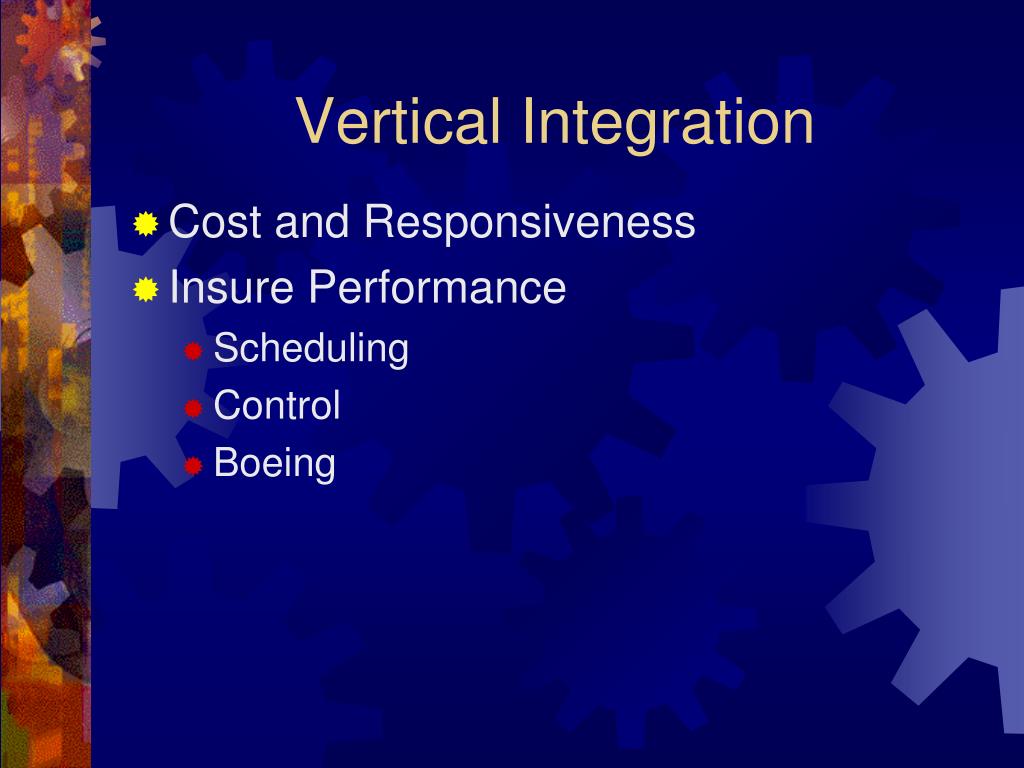 Vertical Integration

Cost and Responsiveness
Insure Performance
Scheduling
Control
Boeing